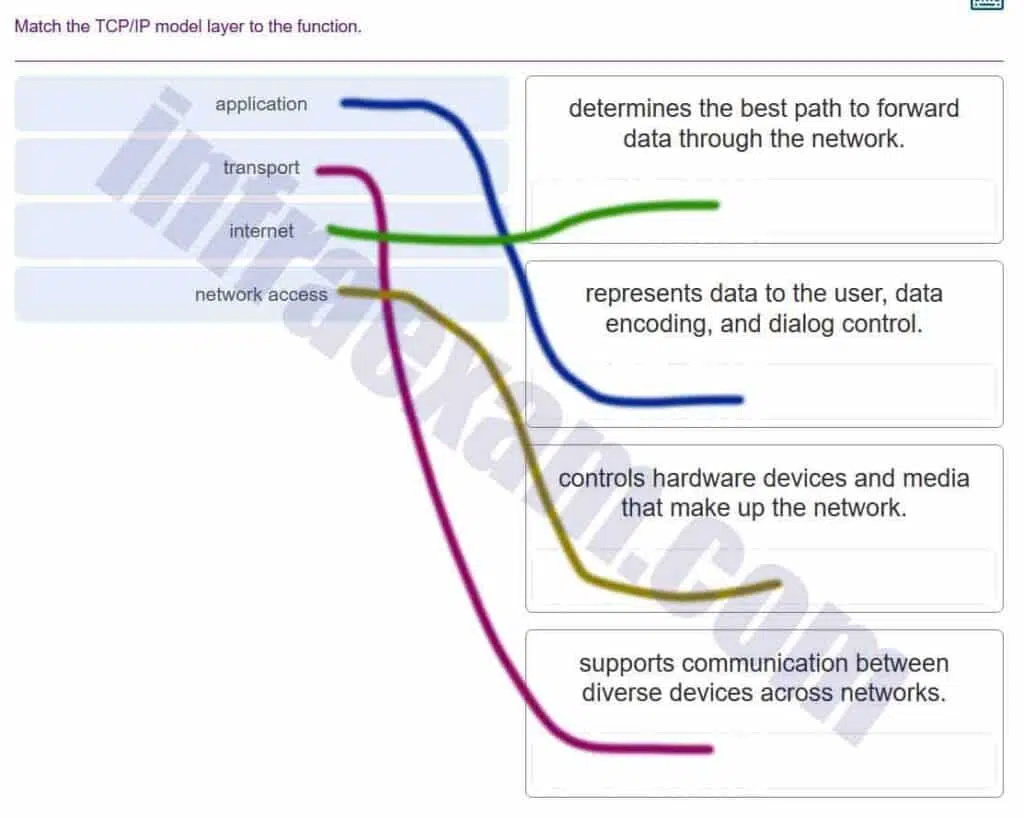 Match the TCP/IP model layer to the function.

application

transport

internet

network access

determines the best path to forward data through the network.

represents data to the user, data encoding, and dialog control.

controls hardware devices and media that make up the network.

supports communication between diverse devices across networks.

infraexam.com